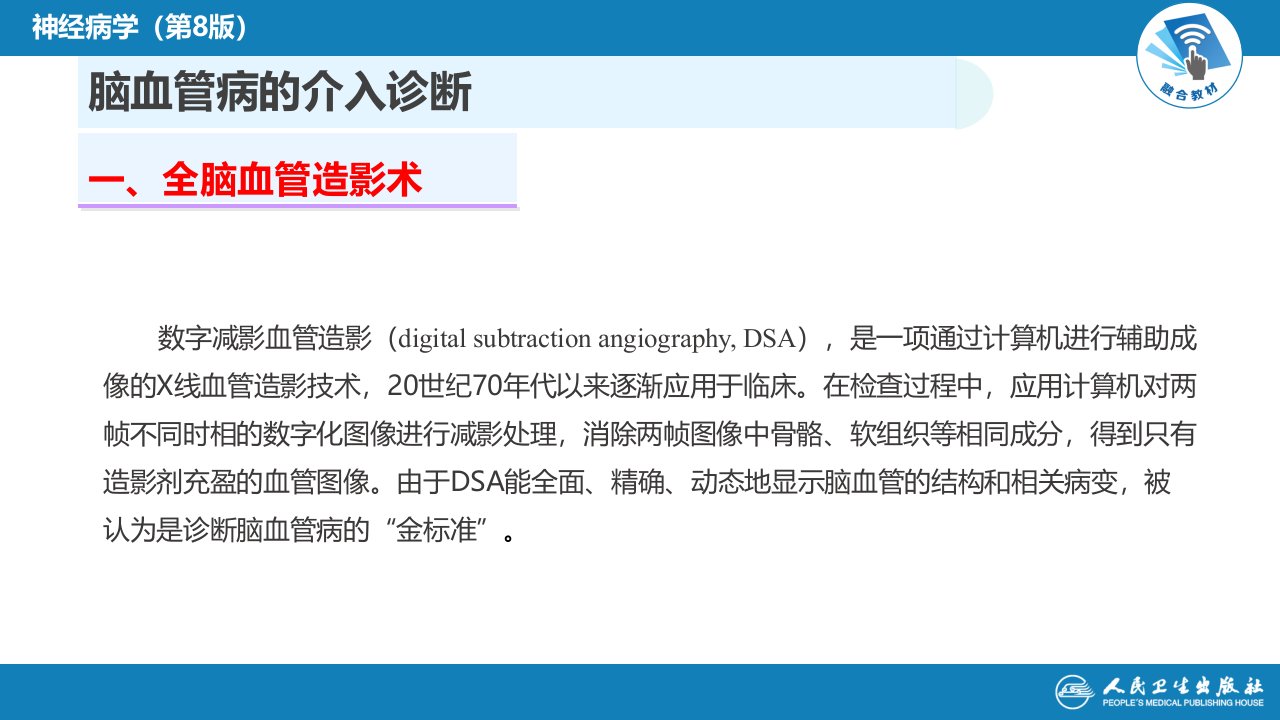 神经病学（第8版）

融合教材

脑血管病的介入诊断

一、全脑血管造影术

数字减影血管造影（digital subtraction angiography, DSA），是一项通过计算机进行辅助成像的X线血管造影技术，20世纪70年代以来逐渐应用于临床。在检查过程中，应用计算机对两帧不同时相的数字化图像进行减影处理，消除两帧图像中骨骼、软组织等相同成分，得到只有造影剂充盈的血管图像。由于DSA能全面、精确、动态地显示脑血管的结构和相关病变，被认为是诊断脑血管病的“金标准”。

人民卫生出版社
PEOPLE'S MEDICAL PUBLISHING HOUSE